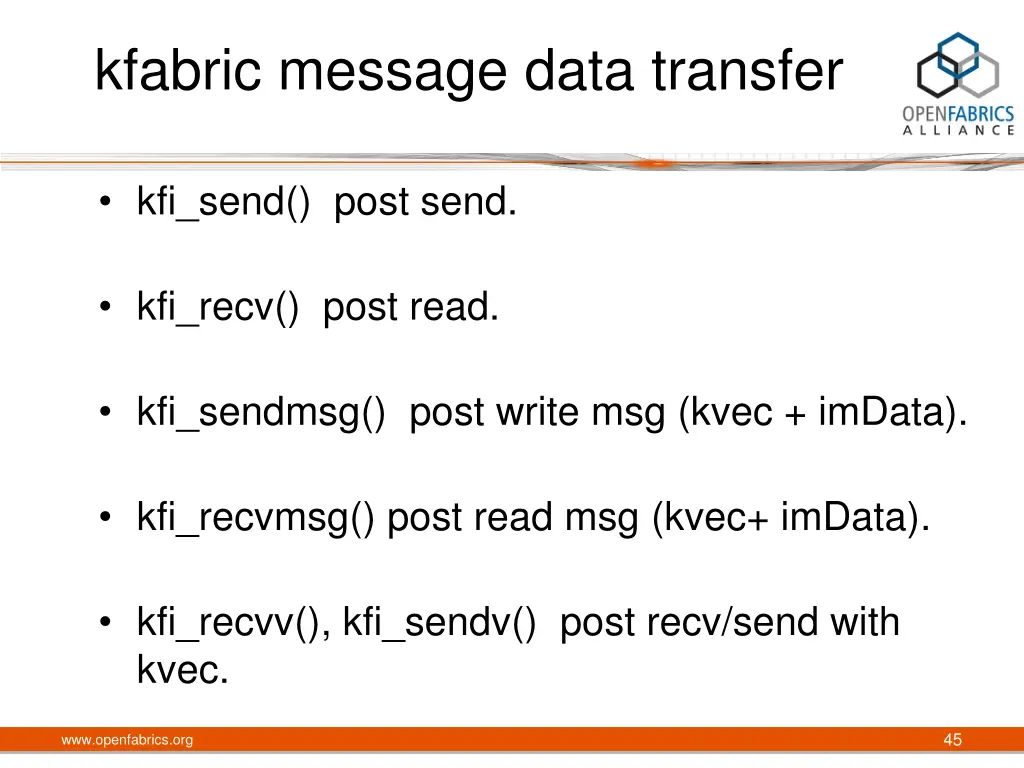 kfabric message data transfer

OPENFABRICS ALLIANCE

• kfi_send() post send.

• kfi_recv() post read.

• kfi_sendmsg() post write msg (kvec + imData).

• kfi_recvmsg() post read msg (kvec+ imData).

• kfi_recvv(), kfi_sendv() post recv/send with kvec.

www.openfabrics.org

45